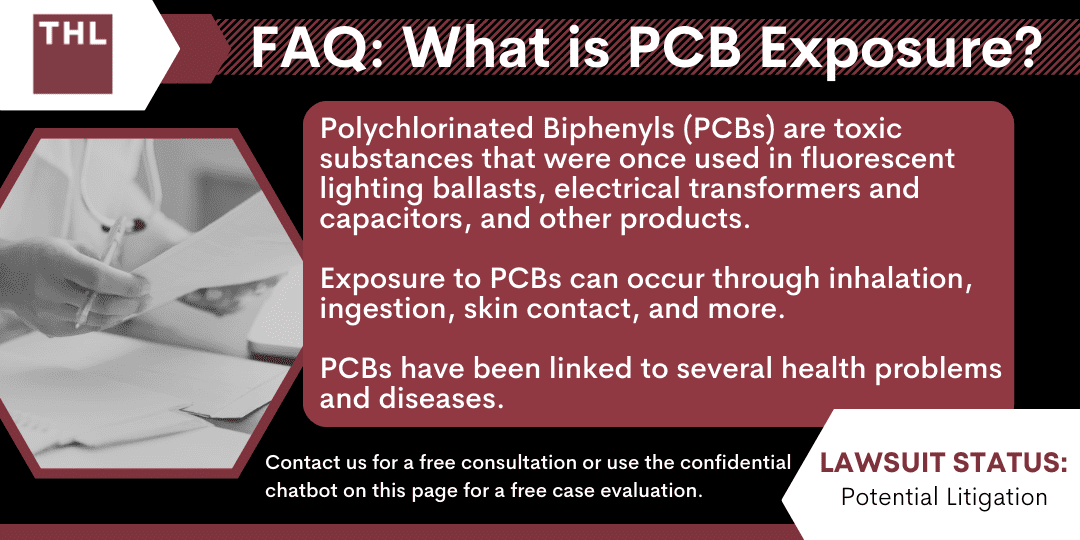 THL

FAQ: What is PCB Exposure?

Polychlorinated Biphenyls (PCBs) are toxic substances that were once used in fluorescent lighting ballasts, electrical transformers and capacitors, and other products.

Exposure to PCBs can occur through inhalation, ingestion, skin contact, and more.

PCBs have been linked to several health problems and diseases.

Contact us for a free consultation or use the confidential chatbot on this page for a free case evaluation.

LAWSUIT STATUS:
Potential Litigation